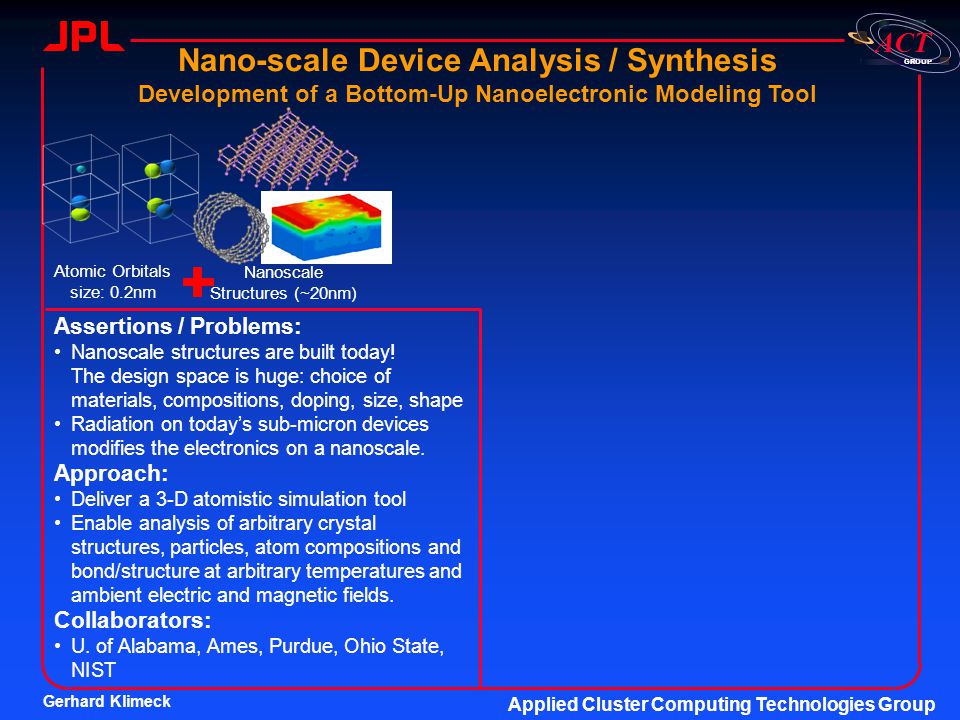 JPL

ACT GROUP

Nano-scale Device Analysis / Synthesis
Development of a Bottom-Up Nanoelectronic Modeling Tool

Atomic Orbitals size: 0.2nm

+

Nanoscale Structures (~20nm)

Assertions / Problems:
• Nanoscale structures are built today! The design space is huge: choice of materials, compositions, doping, size, shape
• Radiation on today's sub-micron devices modifies the electronics on a nanoscale.

Approach:
• Deliver a 3-D atomistic simulation tool
• Enable analysis of arbitrary crystal structures, particles, atom compositions and bond/structure at arbitrary temperatures and ambient electric and magnetic fields.

Collaborators:
• U. of Alabama, Ames, Purdue, Ohio State, NIST

Gerhard Klimeck

Applied Cluster Computing Technologies Group